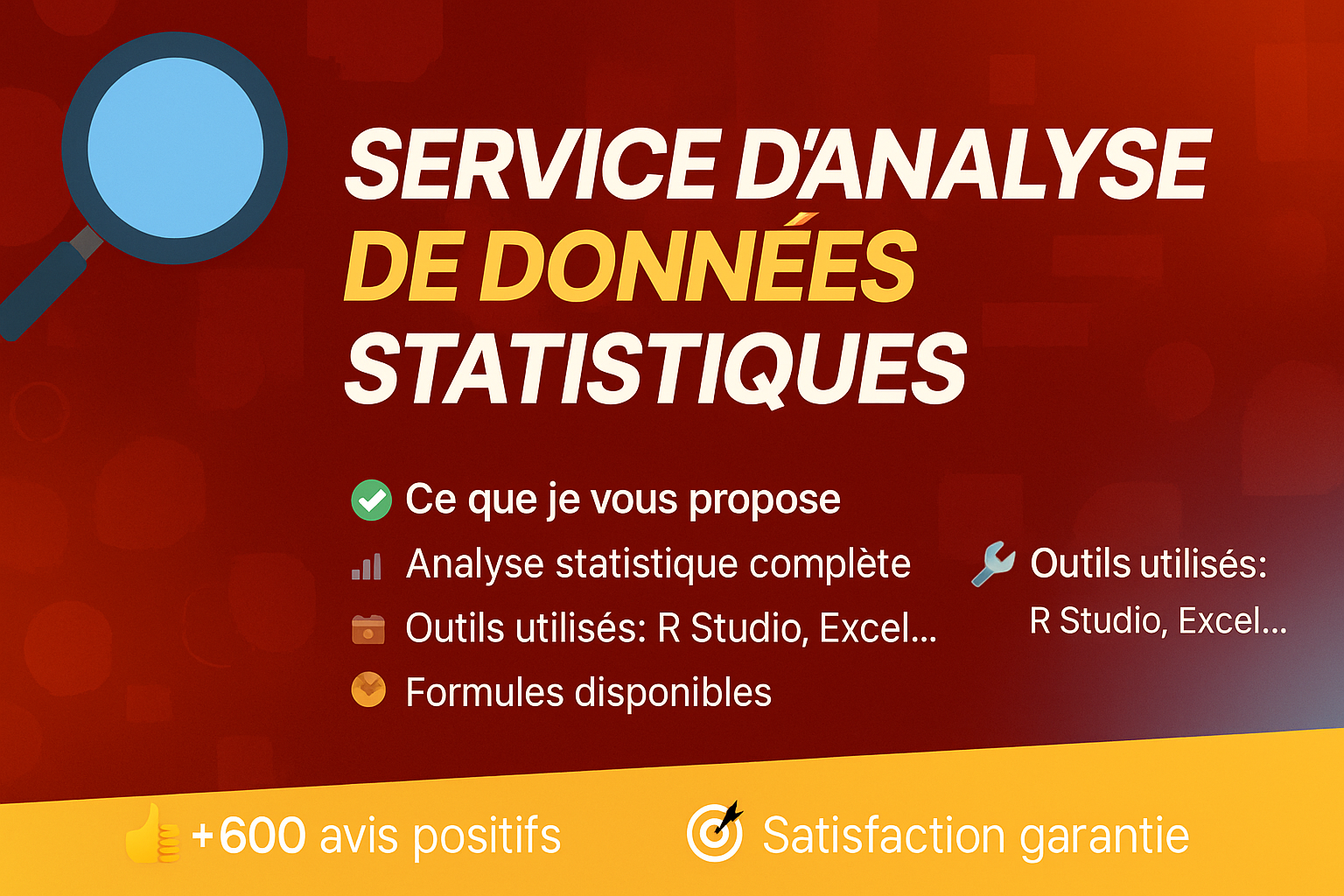 SERVICE D'ANALYSE
DE DONNÉES
STATISTIQUES

Ce que je vous propose

Analyse statistique complète

Outils utilisés: R Studio, Excel...

Formules disponibles

Outils utilisés:
R Studio, Excel...

+600 avis positifs

Satisfaction garantie